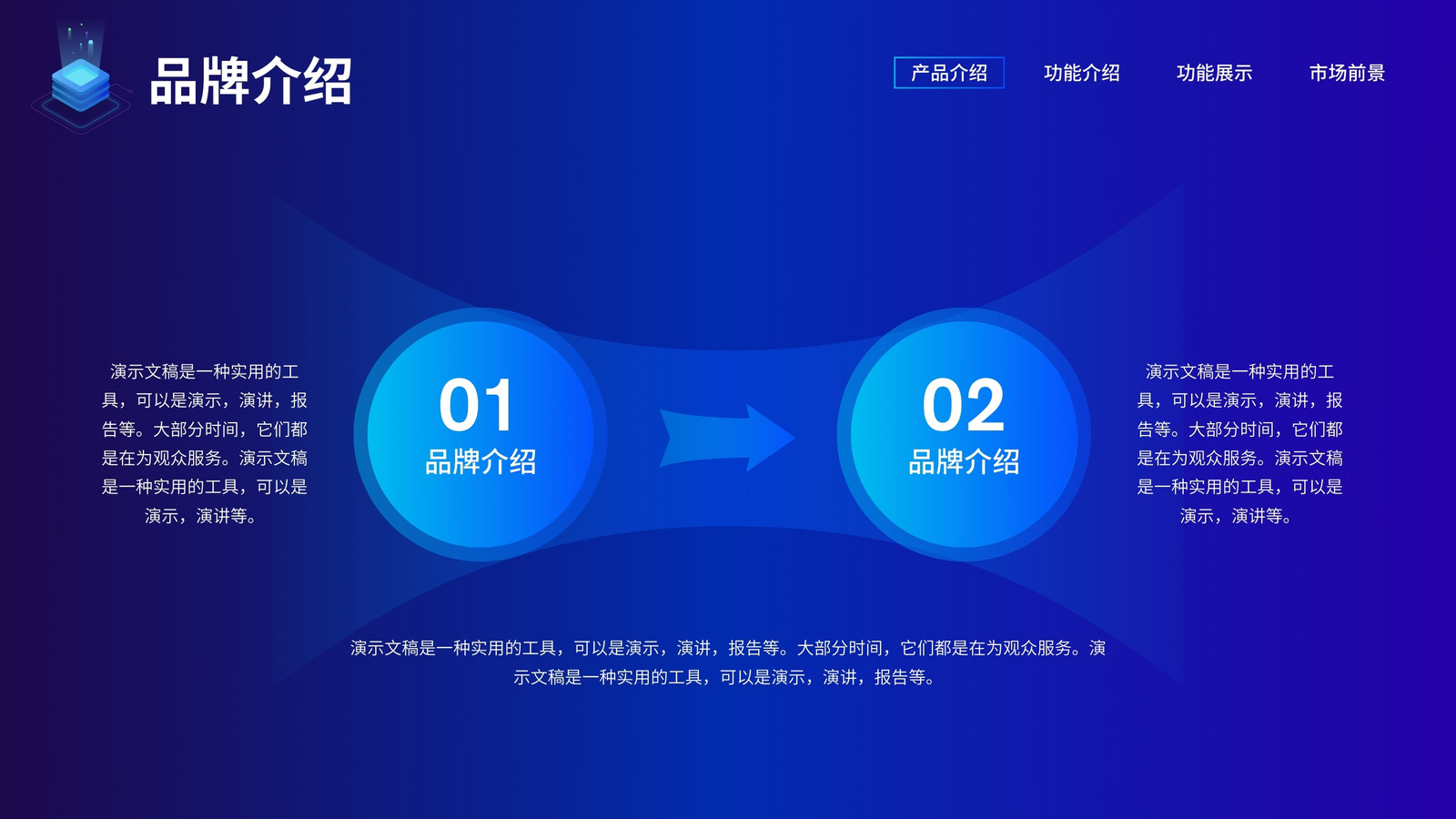 品牌介绍

产品介绍 功能介绍 功能展示 市场前景

演示文稿是一种实用的工具，可以是演示，演讲，报告等。大部分时间，它们都是在为观众服务。演示文稿是一种实用的工具，可以是演示，演讲等。

01
品牌介绍

02
品牌介绍

演示文稿是一种实用的工具，可以是演示，演讲，报告等。大部分时间，它们都是在为观众服务。演示文稿是一种实用的工具，可以是演示，演讲等。

演示文稿是一种实用的工具，可以是演示，演讲，报告等。大部分时间，它们都是在为观众服务。演示文稿是一种实用的工具，可以是演示，演讲，报告等。